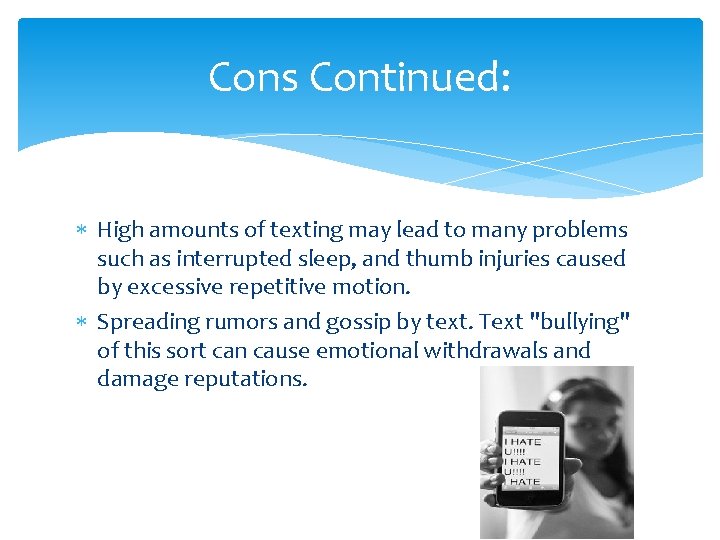 Cons Continued:

* High amounts of texting may lead to many problems such as interrupted sleep, and thumb injuries caused by excessive repetitive motion.
* Spreading rumors and gossip by text. Text "bullying" of this sort can cause emotional withdrawals and damage reputations.

I HATE U!!!! I HATE U!!!! I HATE